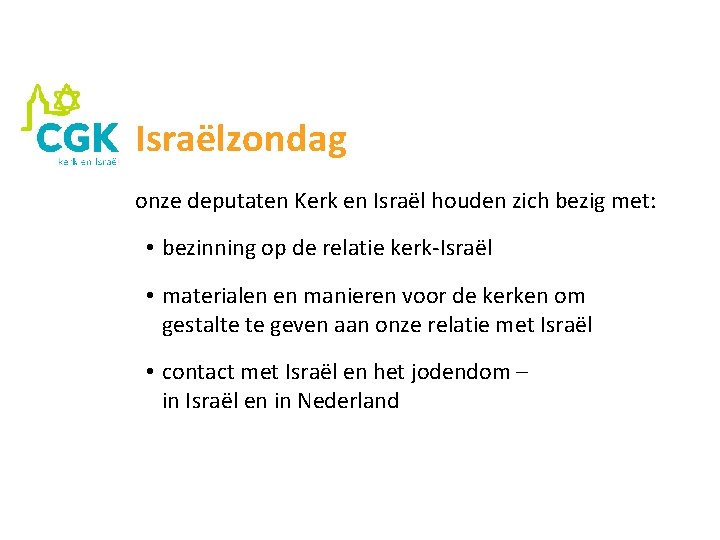 CGK
kerk en Israël

Israëlzondag

onze deputaten Kerk en Israël houden zich bezig met:

• bezinning op de relatie kerk-Israël

• materialen en manieren voor de kerken om gestalte te geven aan onze relatie met Israël

• contact met Israël en het jodendom – in Israël en in Nederland